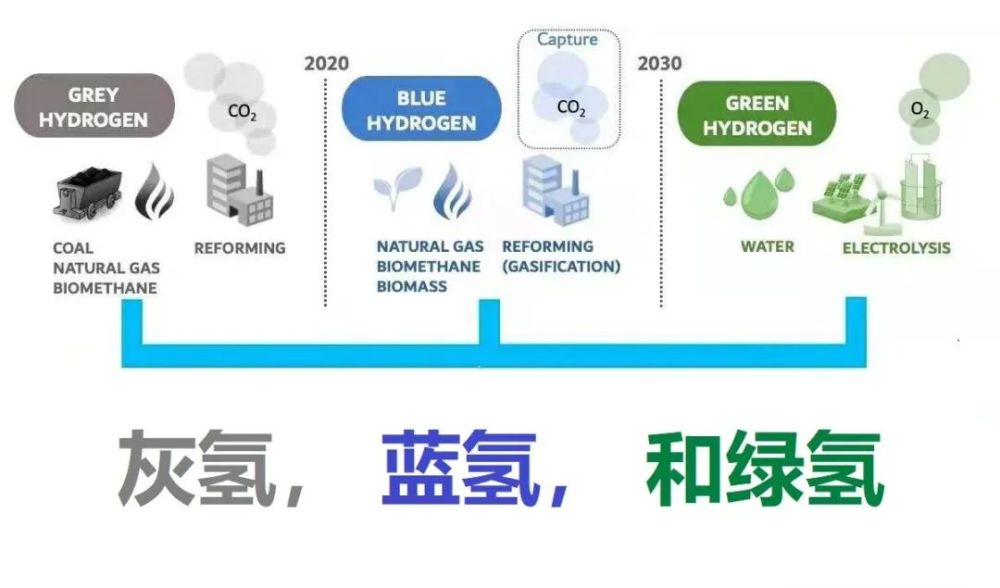 GREY HYDROGEN

$CO_2$

COAL
NATURAL GAS
BIOMETHANE

REFORMING

2020

BLUE HYDROGEN

Capture

$CO_2$

NATURAL GAS
BIOMETHANE
BIOMASS

REFORMING
(GASIFICATION)

2030

GREEN HYDROGEN

$O_2$

WATER

ELECTROLYSIS

灰氢， 蓝氢， 和绿氢